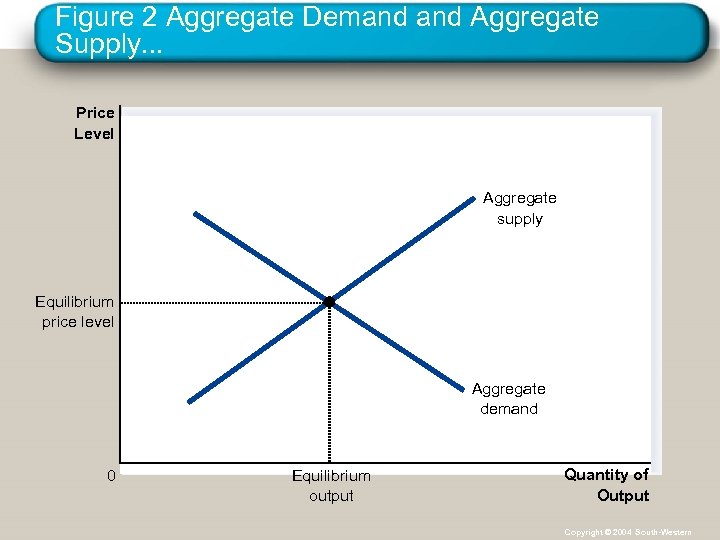 Figure 2 Aggregate Demand and Aggregate Supply...

Price Level

Aggregate supply

Equilibrium price level

Aggregate demand

0

Equilibrium output

Quantity of Output

Copyright © 2004 South-Western